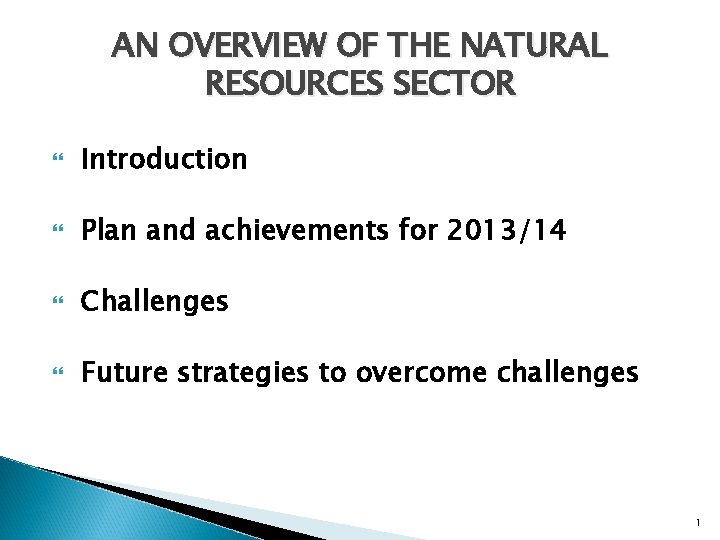 AN OVERVIEW OF THE NATURAL RESOURCES SECTOR

Introduction

Plan and achievements for 2013/14

Challenges

Future strategies to overcome challenges

1